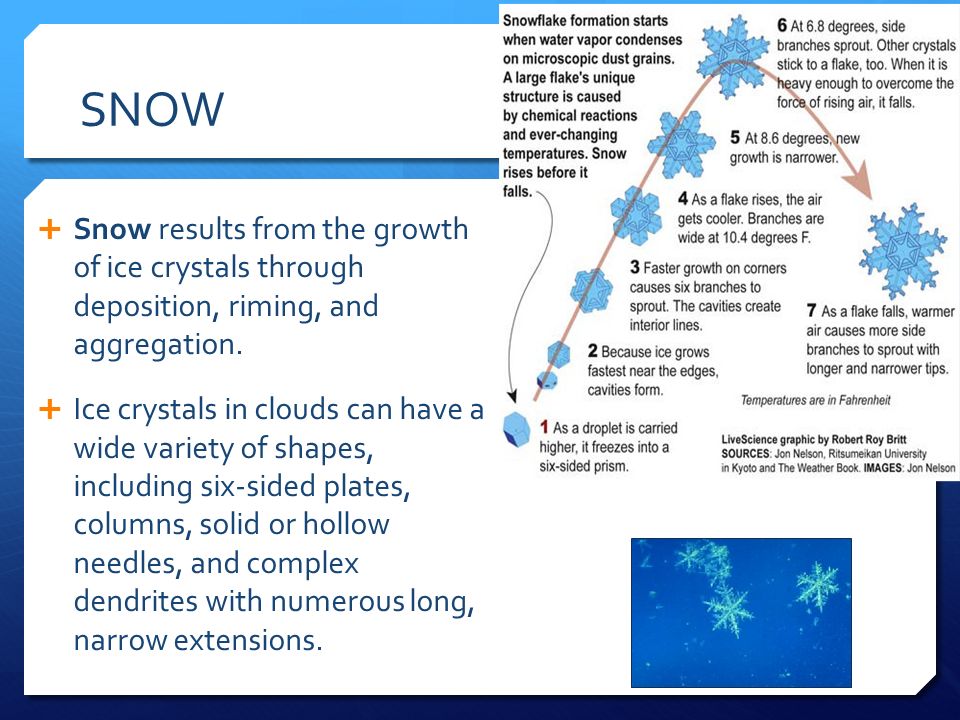 SNOW

+ Snow results from the growth of ice crystals through deposition, riming, and aggregation.

+ Ice crystals in clouds can have a wide variety of shapes, including six-sided plates, columns, solid or hollow needles, and complex dendrites with numerous long, narrow extensions.

Snowflake formation starts when water vapor condenses on microscopic dust grains. A large flake's unique structure is caused by chemical reactions and ever-changing temperatures. Snow rises before it falls.

1 As a droplet is carried higher, it freezes into a six-sided prism.

2 Because ice grows fastest near the edges, cavities form.

3 Faster growth on corners causes six branches to sprout. The cavities create interior lines.

4 As a flake rises, the air gets cooler. Branches are wide at 10.4 degrees F.

5 At 8.6 degrees, new growth is narrower.

6 At 6.8 degrees, side branches sprout. Other crystals stick to a flake, too. When it is heavy enough to overcome the force of rising air, it falls.

7 As a flake falls, warmer air causes more side branches to sprout with longer and narrower tips.

Temperatures are in Fahrenheit

LiveScience graphic by Robert Roy Britt
SOURCES: Jon Nelson, Ritsumeikan University in Kyoto and The Weather Book. IMAGES: Jon Nelson